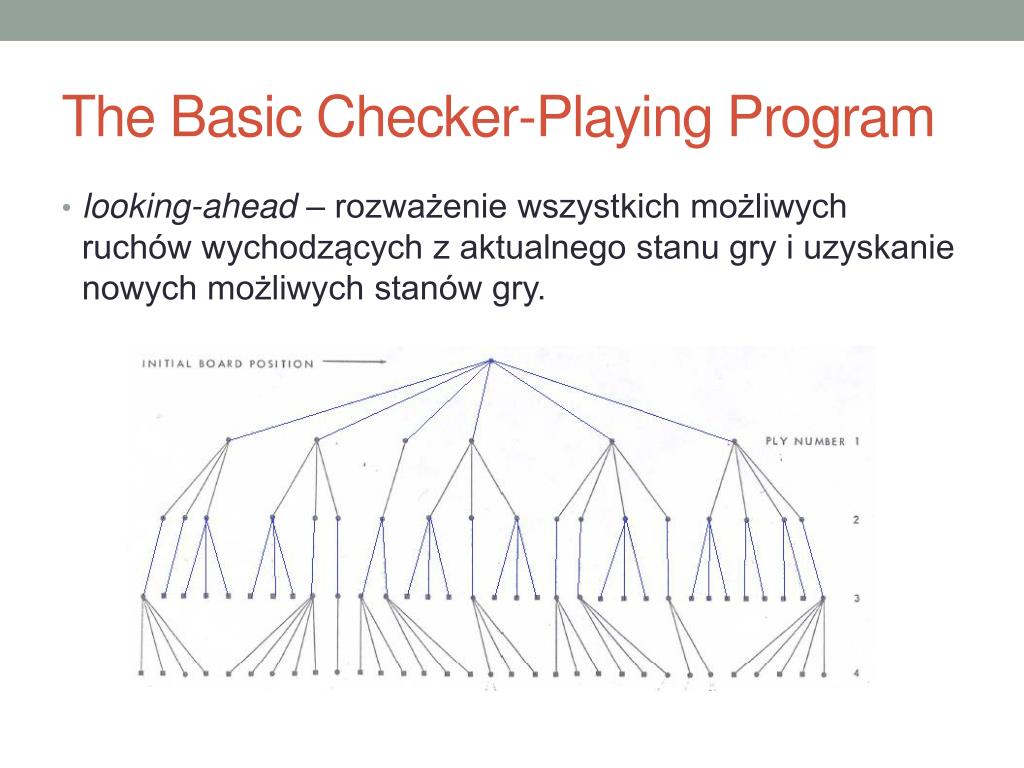 The Basic Checker-Playing Program

• looking-ahead – rozważenie wszystkich możliwych ruchów wychodzących z aktualnego stanu gry i uzyskanie nowych możliwych stanów gry.

INITIAL BOARD POSITION

PLY NUMBER 1

2

3

4